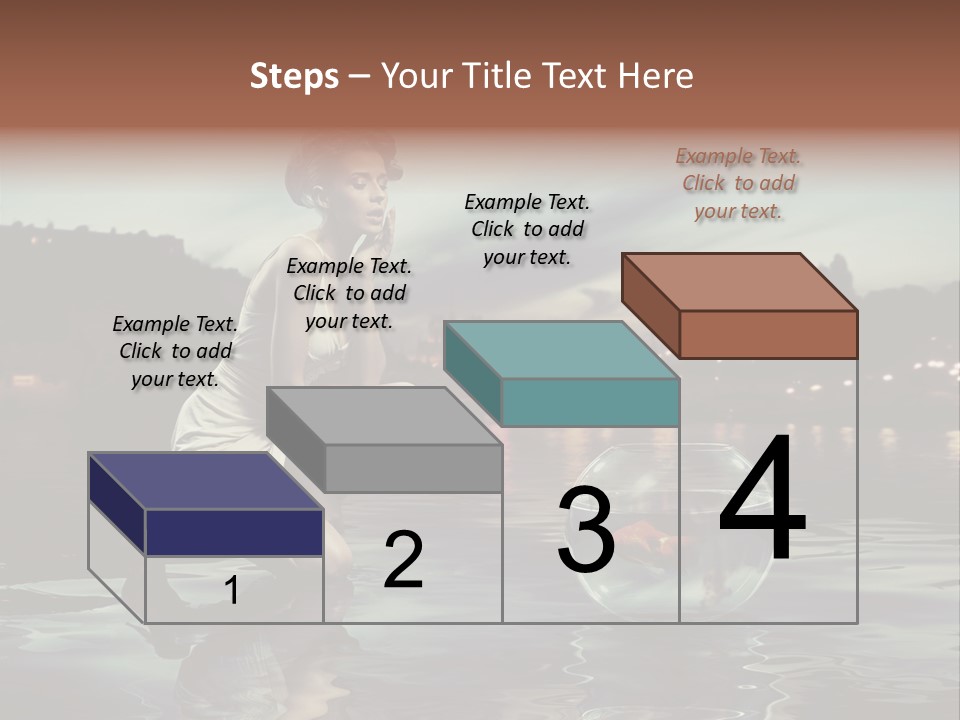 Steps – Your Title Text Here

Example Text. Click to add your text.

Example Text. Click to add your text.

Example Text. Click to add your text.

Example Text. Click to add your text.

1

2

3

4